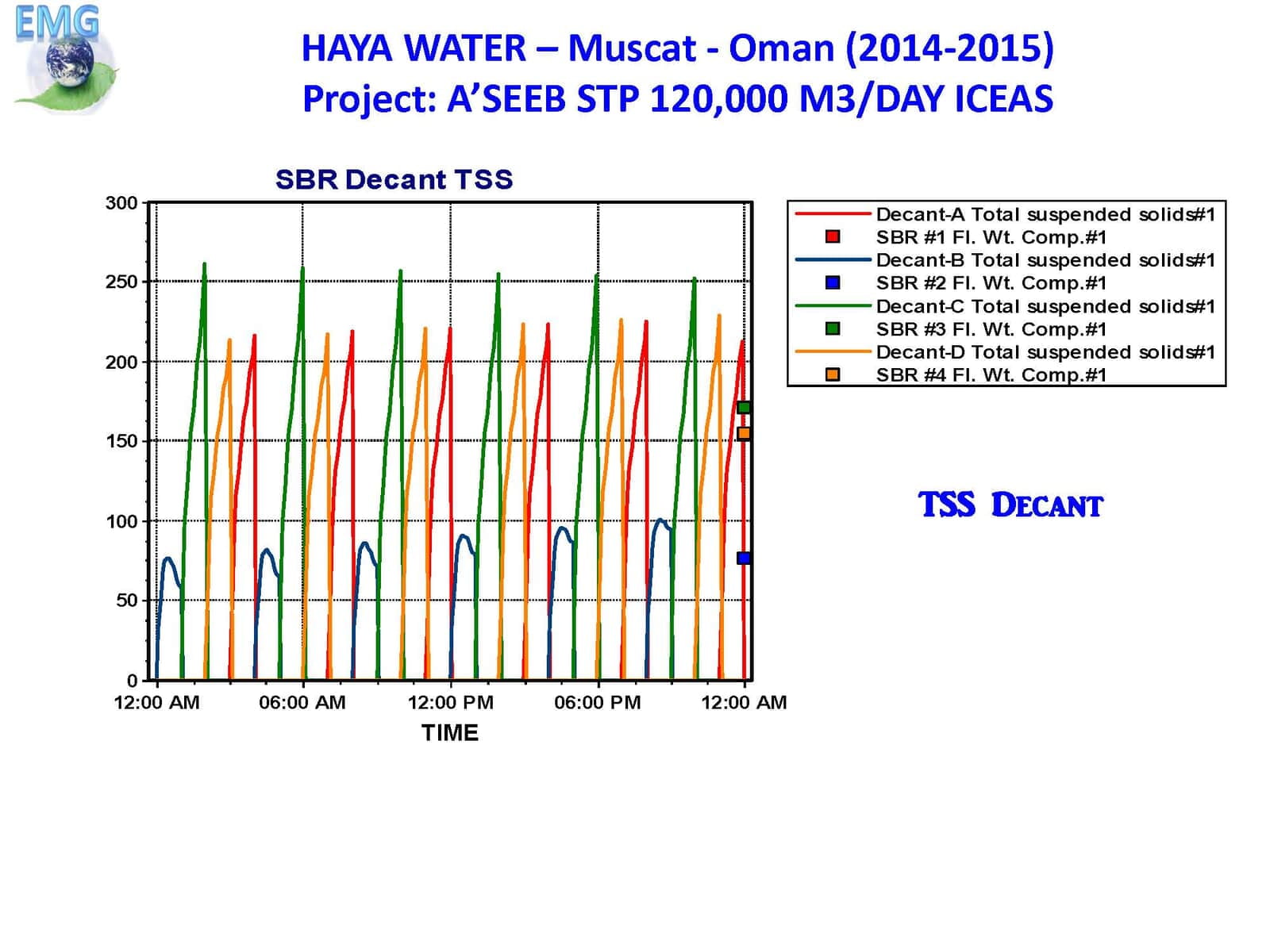 EMG

HAYA WATER – Muscat - Oman (2014-2015)
Project: A'SEEB STP 120,000 M3/DAY ICEAS

SBR Decant TSS

300
250
200
150
100
50
0

12:00 AM
06:00 AM
12:00 PM
06:00 PM
12:00 AM

TIME

Decant-A Total suspended solids#1
SBR #1 Fl. Wt. Comp.#1
Decant-B Total suspended solids#1
SBR #2 Fl. Wt. Comp.#1
Decant-C Total suspended solids#1
SBR #3 Fl. Wt. Comp.#1
Decant-D Total suspended solids#1
SBR #4 Fl. Wt. Comp.#1

TSS DECANT